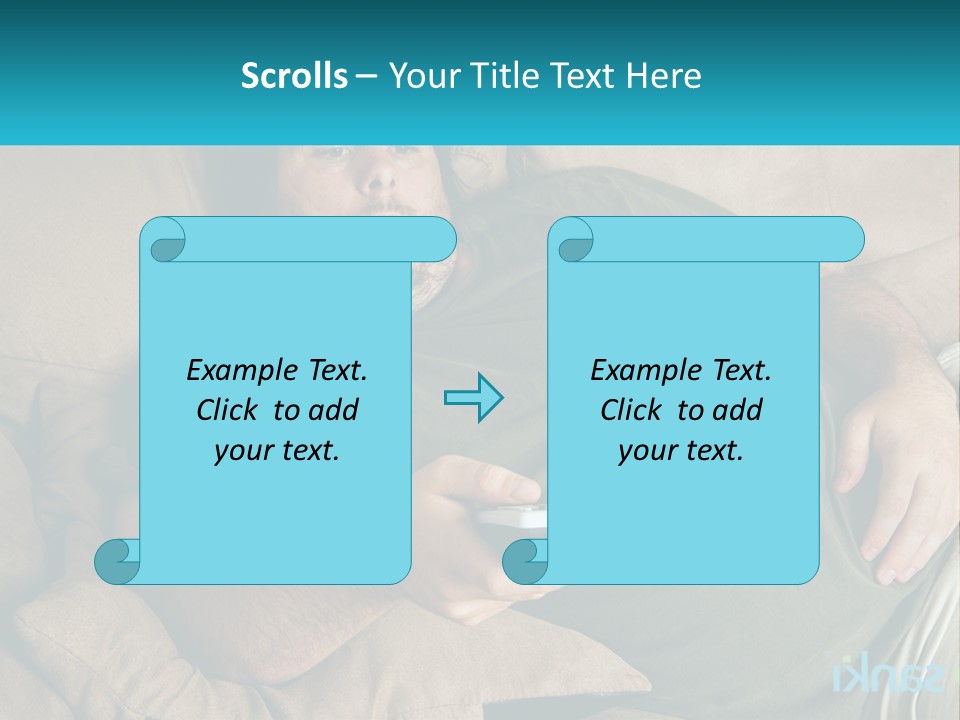 Scrolls – Your Title Text Here

Example Text. Click to add your text.

Example Text. Click to add your text.

sanki